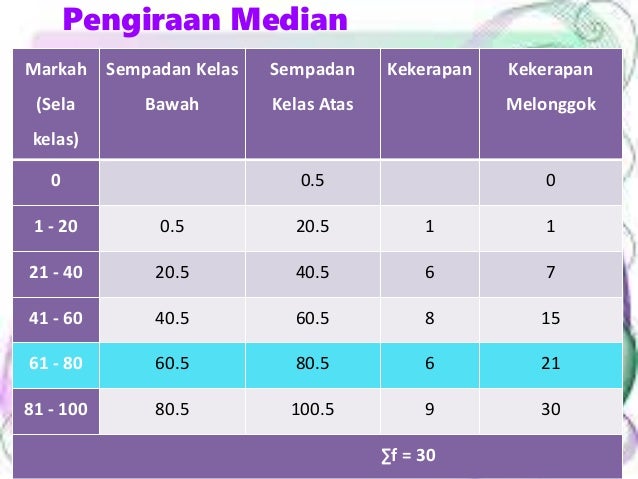 Pengiraan Median

| Markah (Sela kelas) | Sempadan Kelas Bawah | Sempadan Kelas Atas | Kekerapan | Kekerapan Melonggok |
|---|---|---|---|---|
| 0 | | 0.5 | | 0 |
| 1 - 20 | 0.5 | 20.5 | 1 | 1 |
| 21 - 40 | 20.5 | 40.5 | 6 | 7 |
| 41 - 60 | 40.5 | 60.5 | 8 | 15 |
| 61 - 80 | 60.5 | 80.5 | 6 | 21 |
| 81 - 100 | 80.5 | 100.5 | 9 | 30 |
| | | | $\sum f = 30$ | |